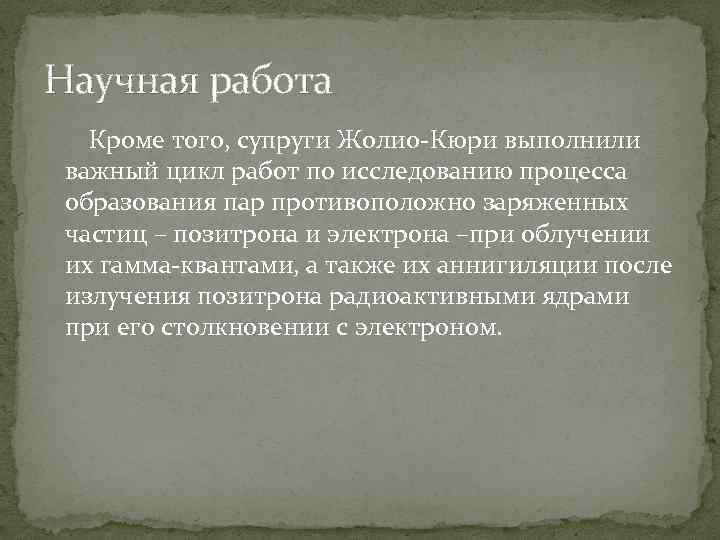 Научная работа

Кроме того, супруги Жолио-Кюри выполнили важный цикл работ по исследованию процесса образования пар противоположно заряженных частиц – позитрона и электрона –при облучении их гамма-квантами, а также их аннигиляции после излучения позитрона радиоактивными ядрами при его столкновении с электроном.